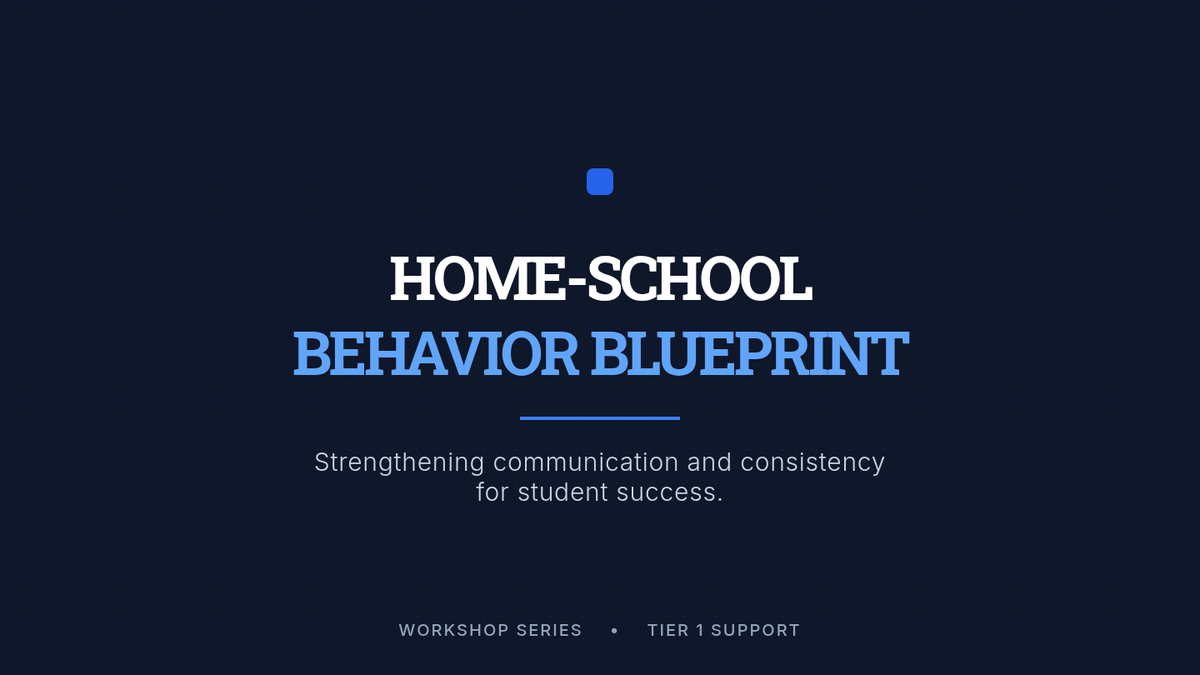 HOME-SCHOOL
BEHAVIOR BLUEPRINT

Strengthening communication and consistency for student success.

WORKSHOP SERIES • TIER 1 SUPPORT